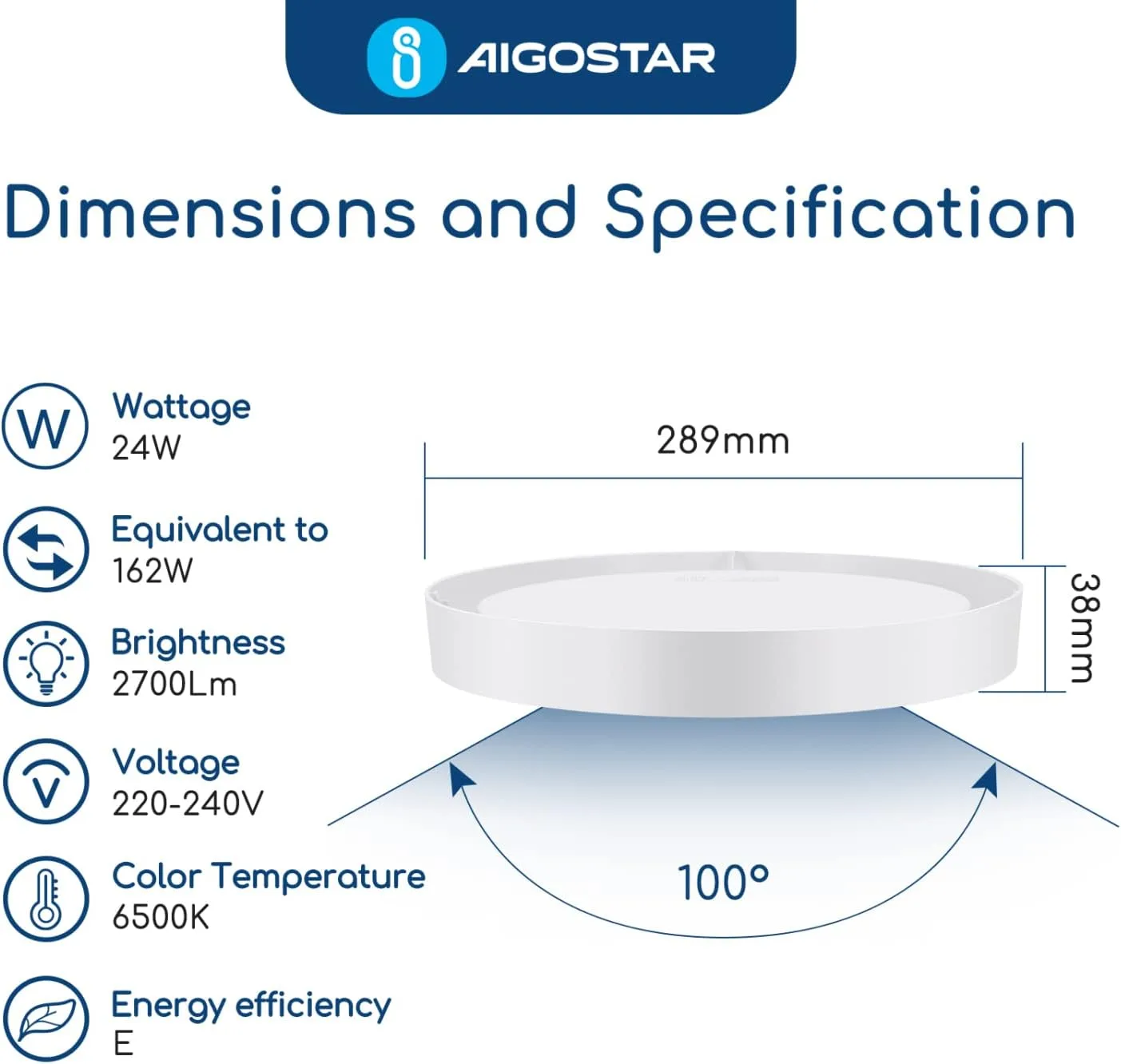 AIGOSTAR

Dimensions and Specification

W
Wattage
24W

Equivalent to
162W

Brightness
2700Lm

V
Voltage
220-240V

Color Temperature
6500K

Energy efficiency
E

289mm

38mm

100°